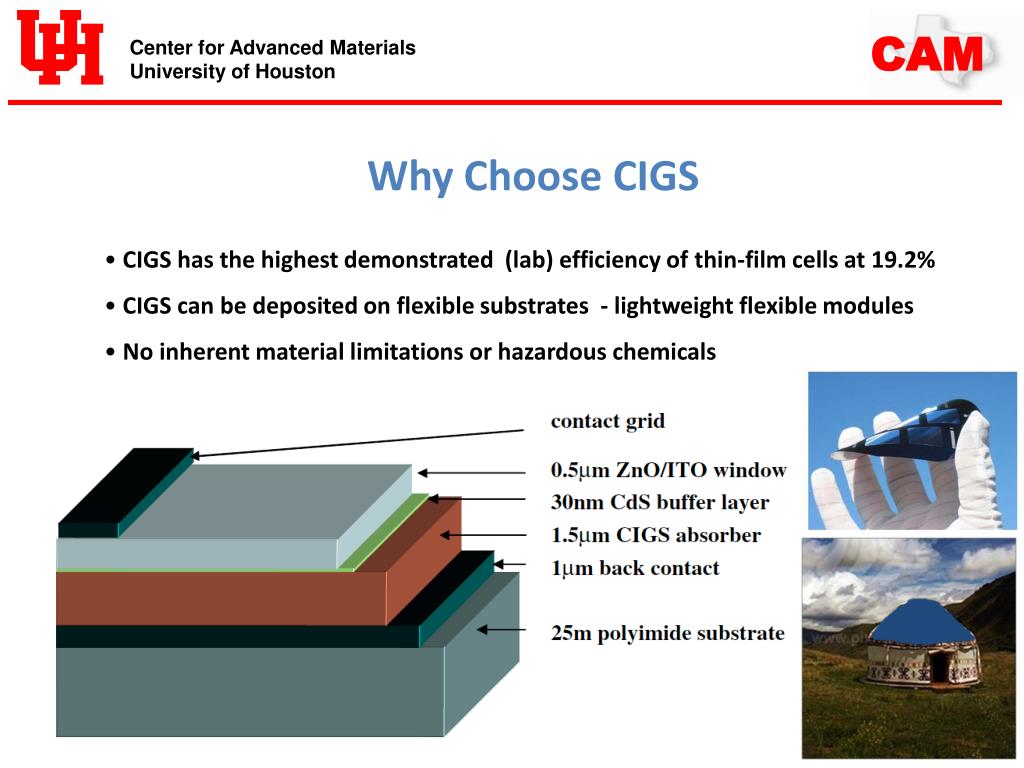 UH

Center for Advanced Materials
University of Houston

CAM

Why Choose CIGS

• CIGS has the highest demonstrated (lab) efficiency of thin-film cells at 19.2%

• CIGS can be deposited on flexible substrates - lightweight flexible modules

• No inherent material limitations or hazardous chemicals

contact grid
0.5μm ZnO/ITO window
30nm CdS buffer layer
1.5μm CIGS absorber
1μm back contact
25m polyimide substrate